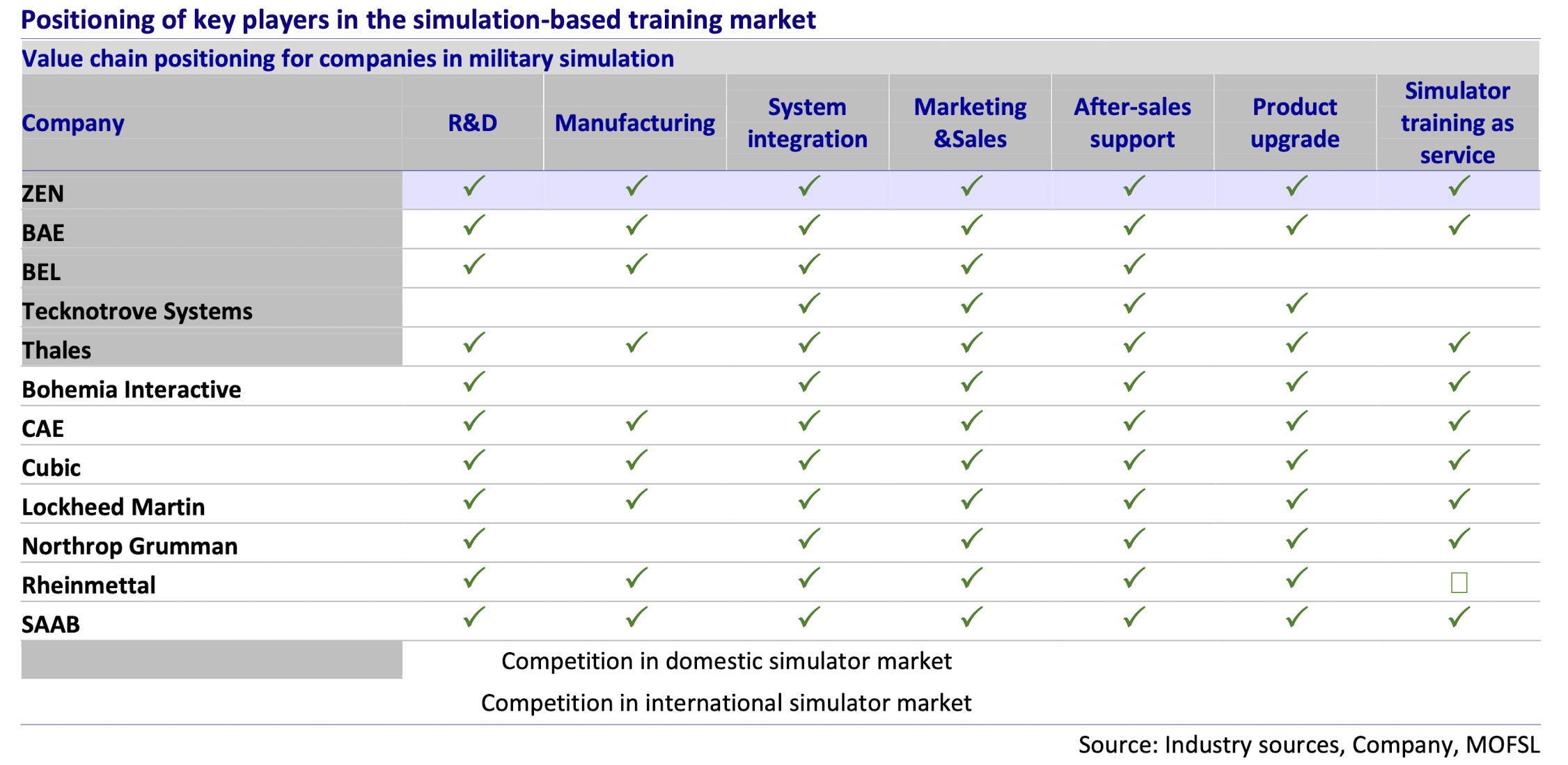 Positioning of key players in the simulation-based training market

Value chain positioning for companies in military simulation

| Company | R&D | Manufacturing | System integration | Marketing &Sales | After-sales support | Product upgrade | Simulator training as service |
|---|---|---|---|---|---|---|---|
| ZEN | ✓ | ✓ | ✓ | ✓ | ✓ | ✓ | ✓ |
| BAE | ✓ | ✓ | ✓ | ✓ | ✓ | ✓ | ✓ |
| BEL | ✓ | ✓ | ✓ | ✓ | ✓ | | |
| Tecknotrove Systems | | | ✓ | ✓ | ✓ | ✓ | |
| Thales | ✓ | ✓ | ✓ | ✓ | ✓ | ✓ | ✓ |
| Bohemia Interactive | ✓ | | ✓ | ✓ | ✓ | ✓ | ✓ |
| CAE | ✓ | ✓ | ✓ | ✓ | ✓ | ✓ | ✓ |
| Cubic | ✓ | ✓ | ✓ | ✓ | ✓ | ✓ | ✓ |
| Lockheed Martin | ✓ | ✓ | ✓ | ✓ | ✓ | ✓ | ✓ |
| Northrop Grumman | ✓ | | ✓ | ✓ | ✓ | ✓ | ✓ |
| Rheinmettal | ✓ | ✓ | ✓ | ✓ | ✓ | ✓ | □ |
| SAAB | ✓ | ✓ | ✓ | ✓ | ✓ | ✓ | ✓ |

Competition in domestic simulator market

Competition in international simulator market

Source: Industry sources, Company, MOFSL